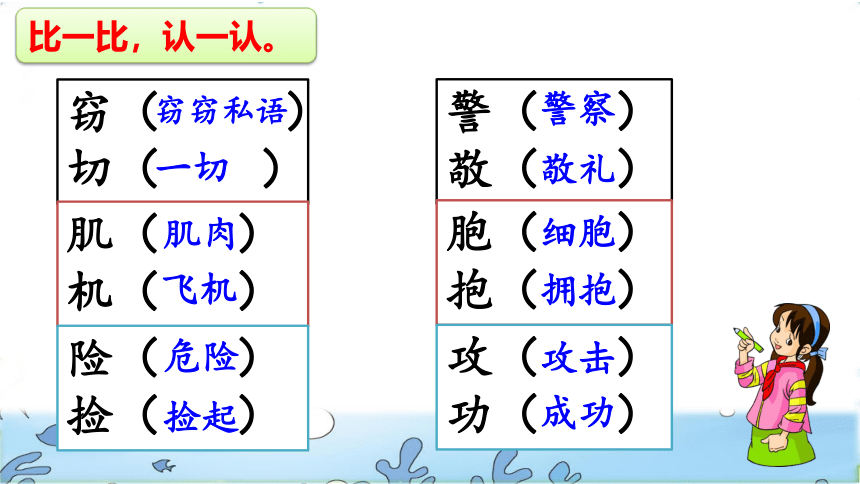 比一比，认一认。

窃（窃窃私语）
切（一切 ）

肌（肌肉）
机（飞机）

险（危险）
捡（捡起）

警（警察）
敬（敬礼）

胞（细胞）
抱（拥抱）

攻（攻击）
功（成功）